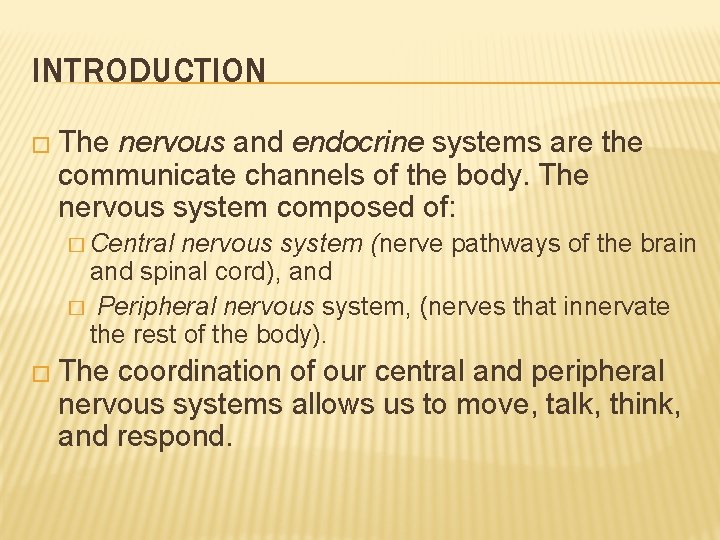 INTRODUCTION

□ The nervous and endocrine systems are the communicate channels of the body. The nervous system composed of:

□ Central nervous system (nerve pathways of the brain and spinal cord), and

□ Peripheral nervous system, (nerves that innervate the rest of the body).

□ The coordination of our central and peripheral nervous systems allows us to move, talk, think, and respond.